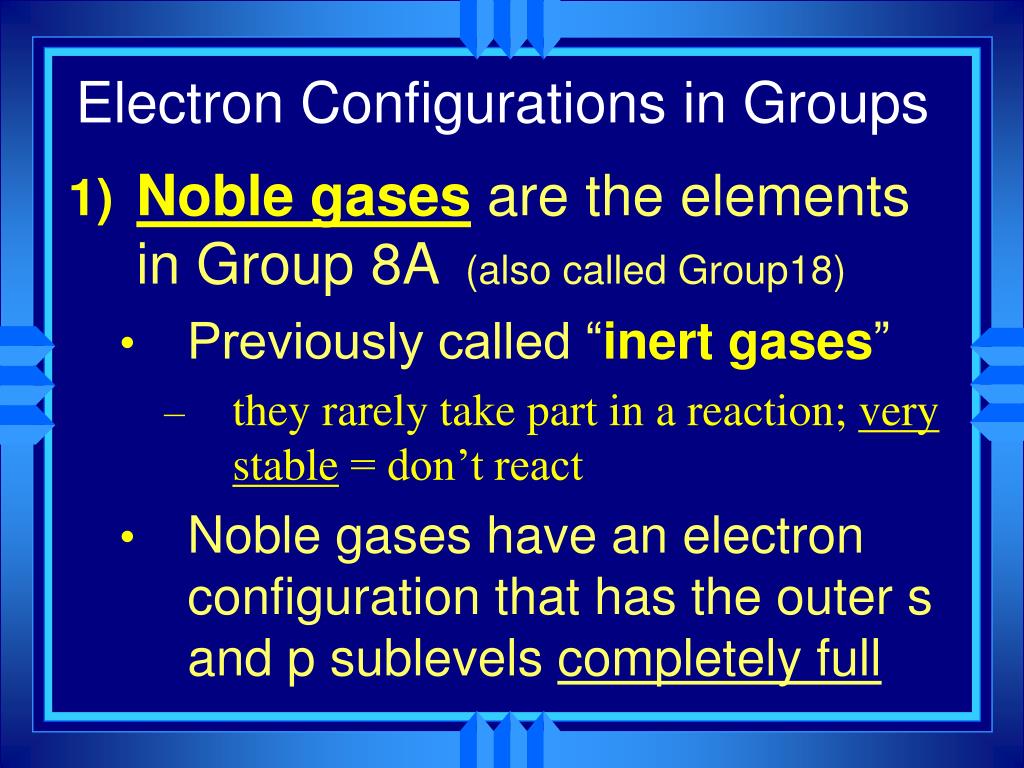 Electron Configurations in Groups

1) Noble gases are the elements in Group 8A (also called Group18)

• Previously called “inert gases”

– they rarely take part in a reaction; very stable = don’t react

• Noble gases have an electron configuration that has the outer s and p sublevels completely full